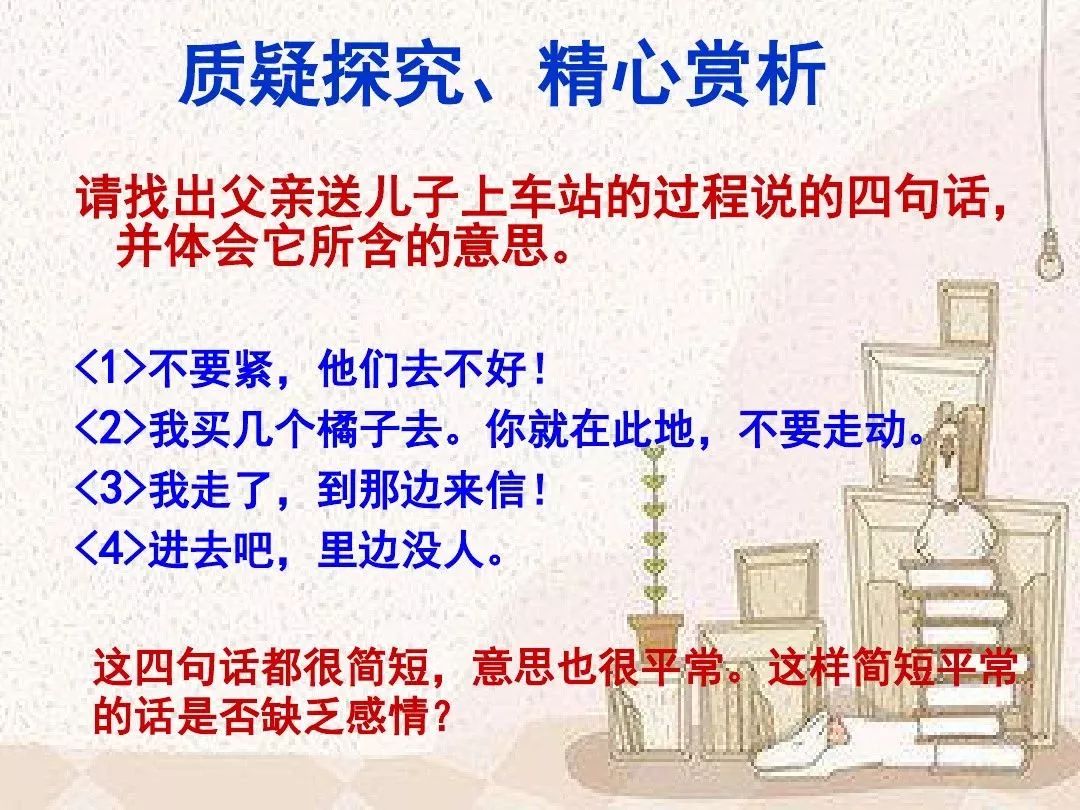 质疑探究、精心赏析

请找出父亲送儿子上车站的过程说的四句话，并体会它所含的意思。

<1>不要紧，他们去不好！
<2>我买几个橘子去。你就在此地，不要走动。
<3>我走了，到那边来信！
<4>进去吧，里边没人。

这四句话都很简短，意思也很平常。这样简短平常的话是否缺乏感情？